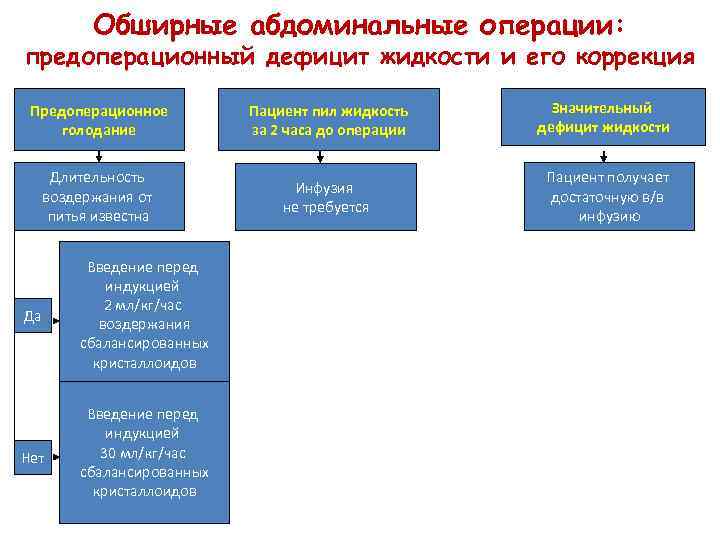 Обширные абдоминальные операции:
предоперационный дефицит жидкости и его коррекция

Предоперационное голодание

Длительность воздержания от питья известна

Да

Введение перед индукцией 2 мл/кг/час воздержания сбалансированных кристаллоидов

Нет

Введение перед индукцией 30 мл/кг/час сбалансированных кристаллоидов

Пациент пил жидкость за 2 часа до операции

Инфузия не требуется

Значительный дефицит жидкости

Пациент получает достаточную в/в инфузию